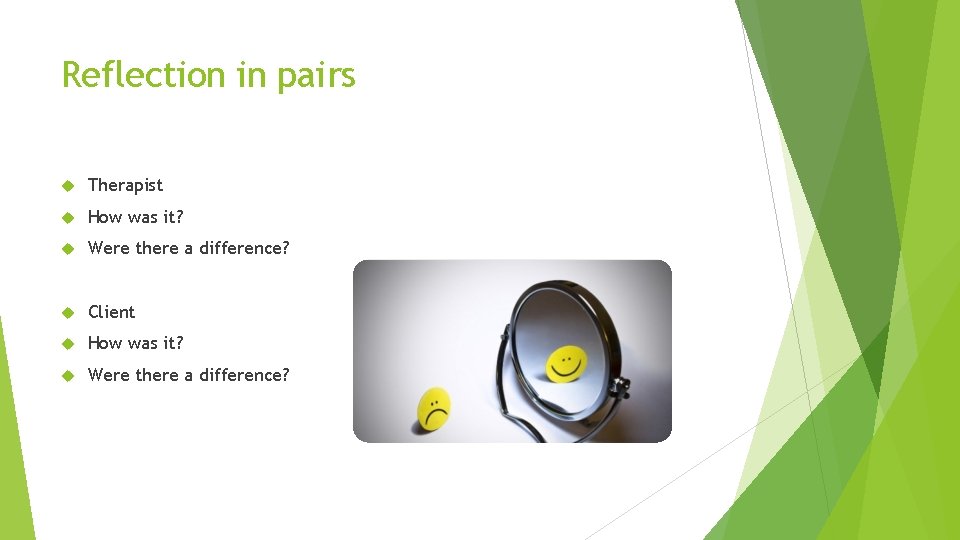 Reflection in pairs

Therapist

How was it?

Were there a difference?

Client

How was it?

Were there a difference?